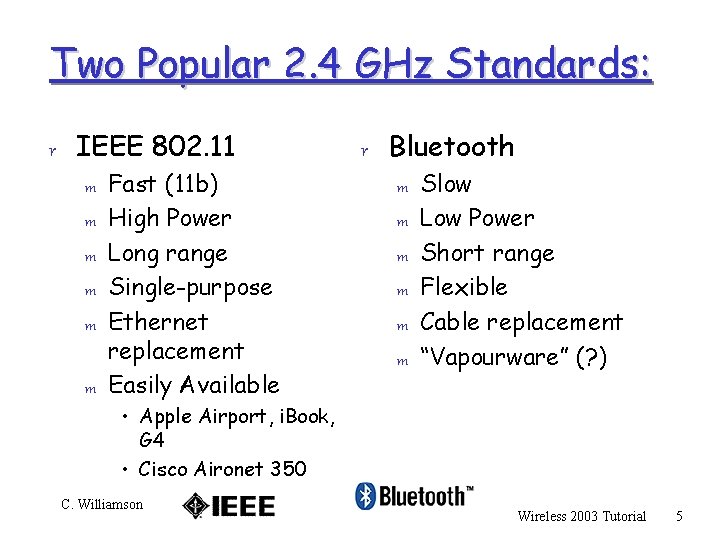 Two Popular 2.4 GHz Standards:

r IEEE 802.11

m Fast (11b)
m High Power
m Long range
m Single-purpose
m Ethernet replacement
m Easily Available
• Apple Airport, iBook, G4
• Cisco Aironet 350

r Bluetooth

m Slow
m Low Power
m Short range
m Flexible
m Cable replacement
m "Vapourware" (?)

C. Williamson

IEEE

Bluetooth™

Wireless 2003 Tutorial 5